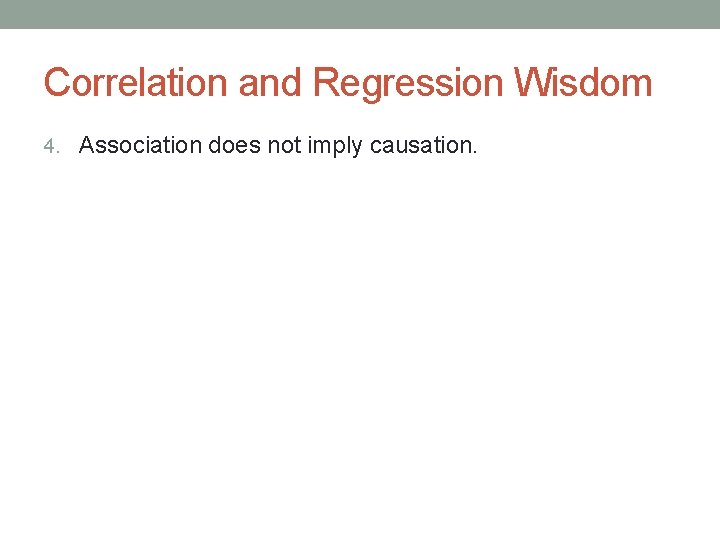 Correlation and Regression Wisdom

4. Association does not imply causation.